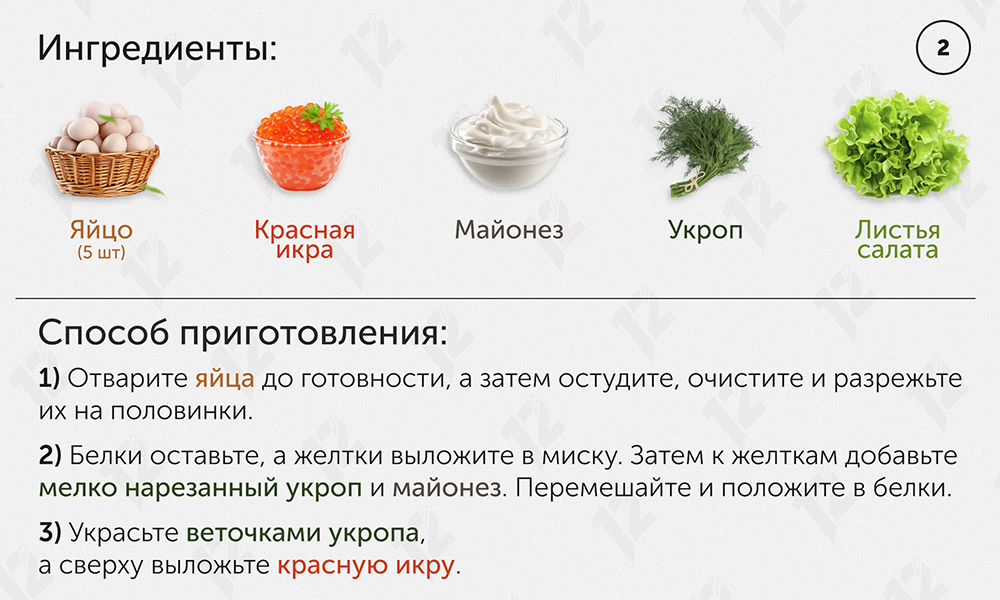 Ингредиенты:

2

Яйцо
(5 шт)

Красная икра

Майонез

Укроп

Листья салата

Способ приготовления:

1) Отварите яйца до готовности, а затем остудите, очистите и разрежьте их на половинки.

2) Белки оставьте, а желтки выложите в миску. Затем к желткам добавьте мелко нарезанный укроп и майонез. Перемешайте и положите в белки.

3) Украсьте веточками укропа,
а сверху выложьте красную икру.